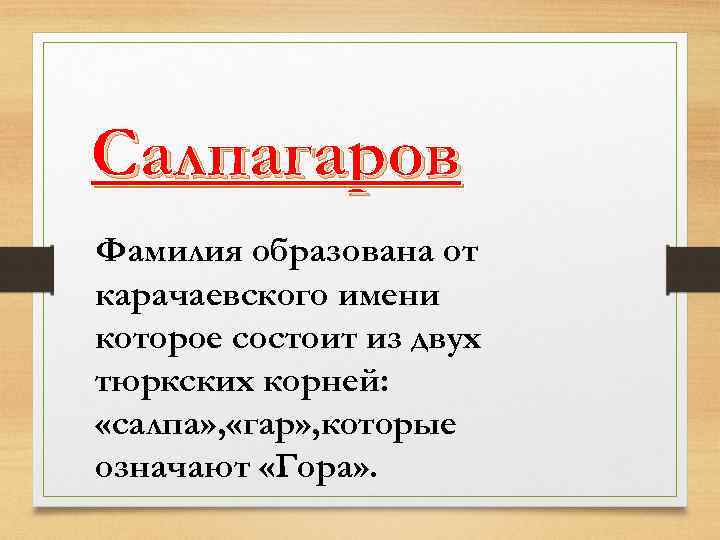 Салпагаров

Фамилия образована от карачаевского имени которое состоит из двух тюркских корней: «салпа»,«гар»,которые означают «Гора».